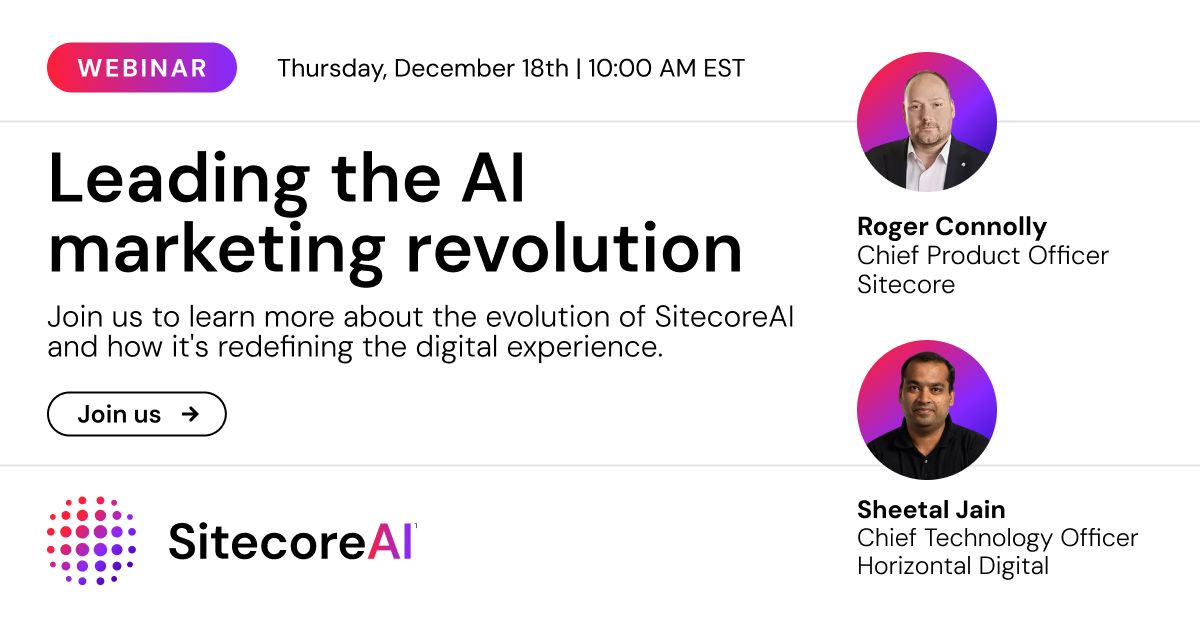 WEBINAR

Thursday, December 18th | 10:00 AM EST

Leading the AI marketing revolution

Join us to learn more about the evolution of SitecoreAI and how it's redefining the digital experience.

Join us →

SitecoreAI

Roger Connolly
Chief Product Officer
Sitecore

Sheetal Jain
Chief Technology Officer
Horizontal Digital